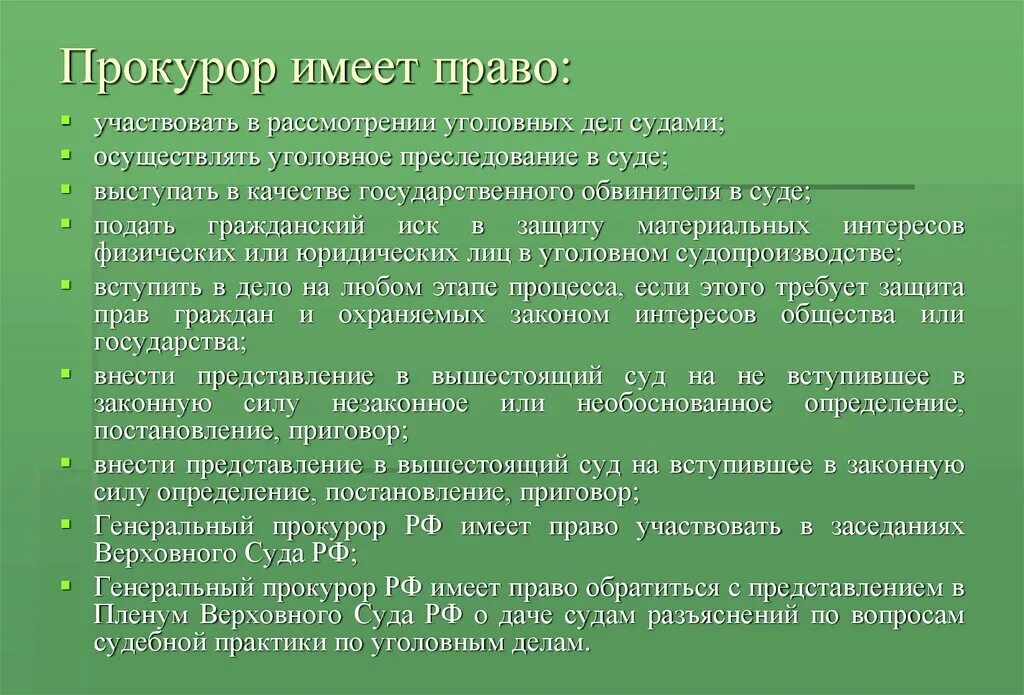 Прокурор имеет право:

- участвовать в рассмотрении уголовных дел судами;
- осуществлять уголовное преследование в суде;
- выступать в качестве государственного обвинителя в суде;
- подать гражданский иск в защиту материальных интересов физических или юридических лиц в уголовном судопроизводстве;
- вступить в дело на любом этапе процесса, если этого требует защита прав граждан и охраняемых законом интересов общества или государства;
- внести представление в вышестоящий суд на не вступившее в законную силу незаконное или необоснованное определение, постановление, приговор;
- внести представление в вышестоящий суд на вступившее в законную силу определение, постановление, приговор;
- Генеральный прокурор РФ имеет право участвовать в заседаниях Верховного Суда РФ;
- Генеральный прокурор РФ имеет право обратиться с представлением в Пленум Верховного Суда РФ о даче судам разъяснений по вопросам судебной практики по уголовным делам.